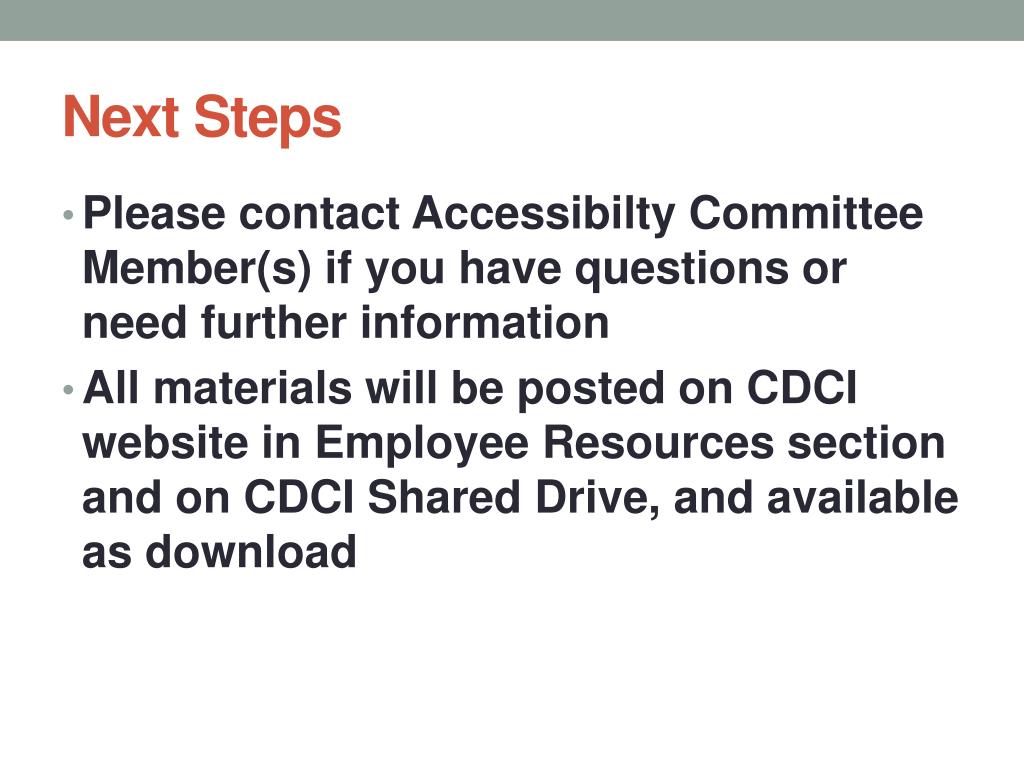 Next Steps

• Please contact Accessibilty Committee Member(s) if you have questions or need further information

• All materials will be posted on CDCI website in Employee Resources section and on CDCI Shared Drive, and available as download